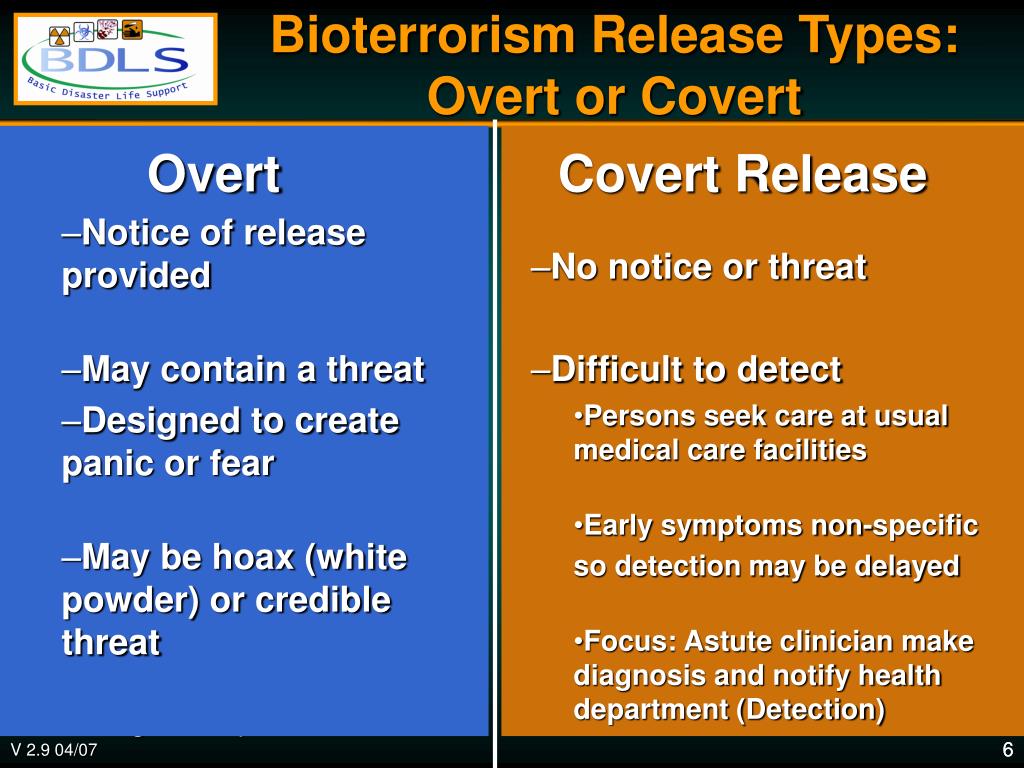 BDLS
Basic Disaster Life Support

Bioterrorism Release Types: Overt or Covert

Overt

–Notice of release provided

–May contain a threat

–Designed to create panic or fear

–May be hoax (white powder) or credible threat

Covert Release

–No notice or threat

–Difficult to detect

•Persons seek care at usual medical care facilities

•Early symptoms non-specific so detection may be delayed

•Focus: Astute clinician make diagnosis and notify health department (Detection)

V 2.9 04/07

6